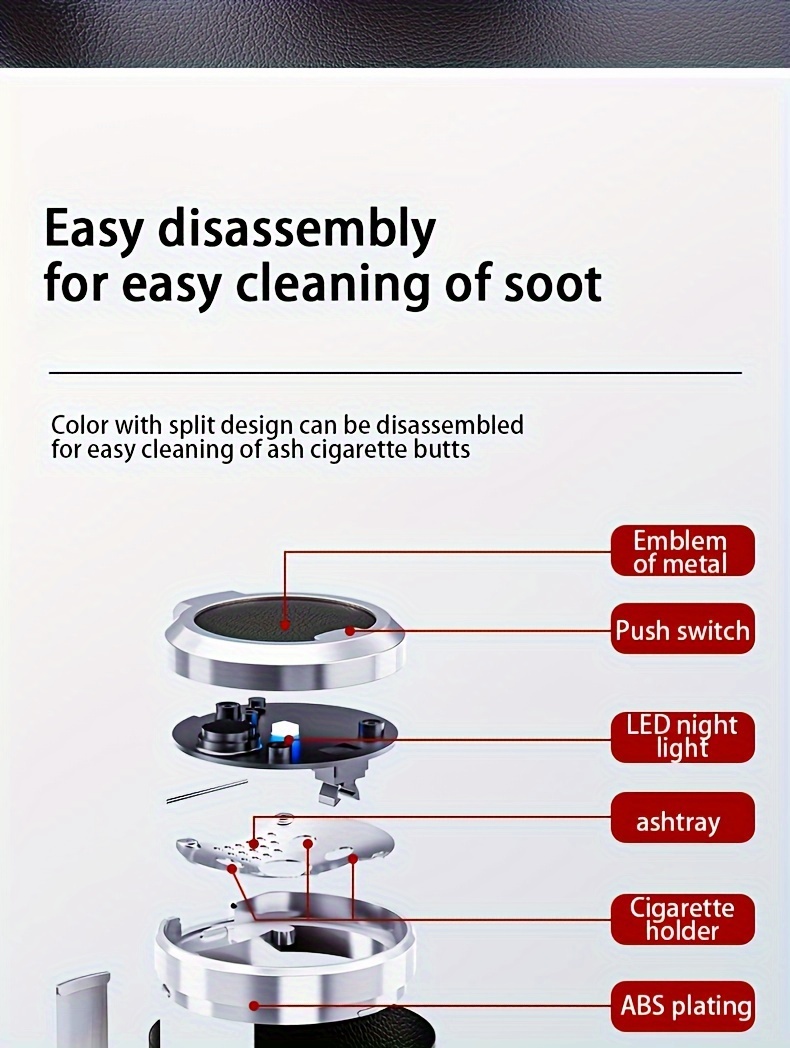 Easy disassembly for easy cleaning of soot

Color with split design can be disassembled for easy cleaning of ash cigarette butts

Emblem of metal

Push switch

LED night light

ashtray

Cigarette holder

ABS plating